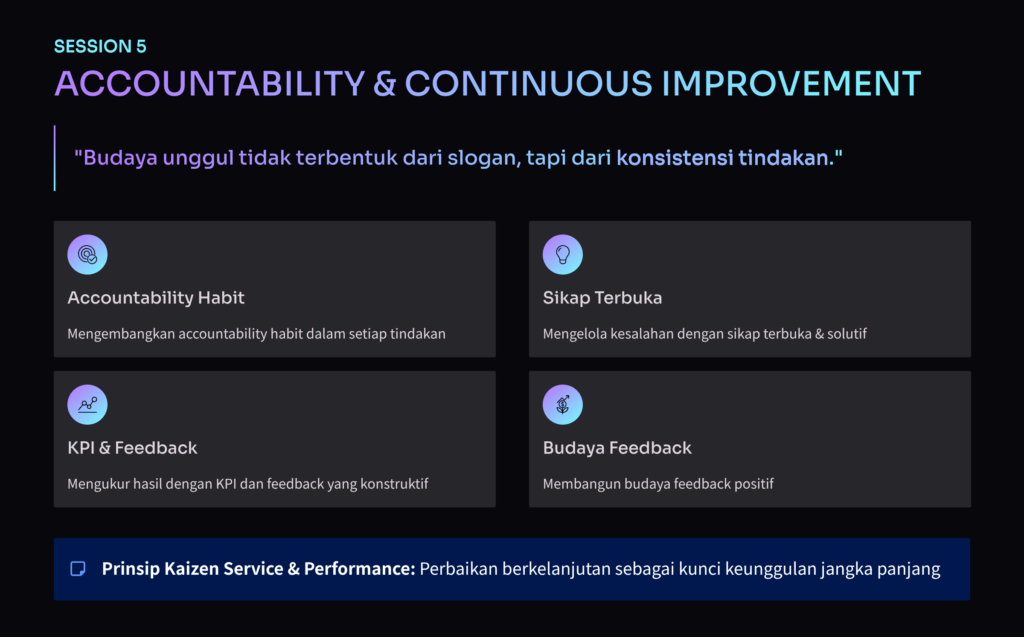 SESSION 5

ACCOUNTABILITY & CONTINUOUS IMPROVEMENT

"Budaya unggul tidak terbentuk dari slogan, tapi dari konsistensi tindakan."

Accountability Habit

Mengembangkan accountability habit dalam setiap tindakan

Sikap Terbuka

Mengelola kesalahan dengan sikap terbuka & solutif

KPI & Feedback

Mengukur hasil dengan KPI dan feedback yang konstruktif

Budaya Feedback

Membangun budaya feedback positif

Prinsip Kaizen Service & Performance: Perbaikan berkelanjutan sebagai kunci keunggulan jangka panjang